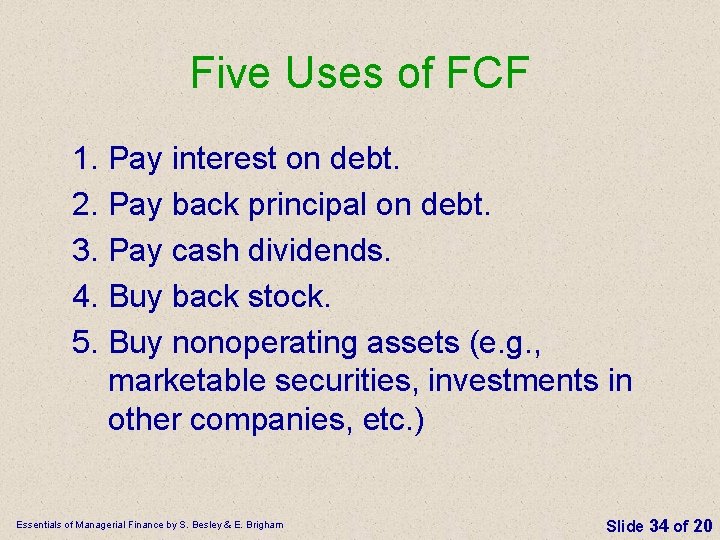 Five Uses of FCF

1. Pay interest on debt.
2. Pay back principal on debt.
3. Pay cash dividends.
4. Buy back stock.
5. Buy nonoperating assets (e.g., marketable securities, investments in other companies, etc.)

Essentials of Managerial Finance by S. Besley & E. Brigham

Slide 34 of 20